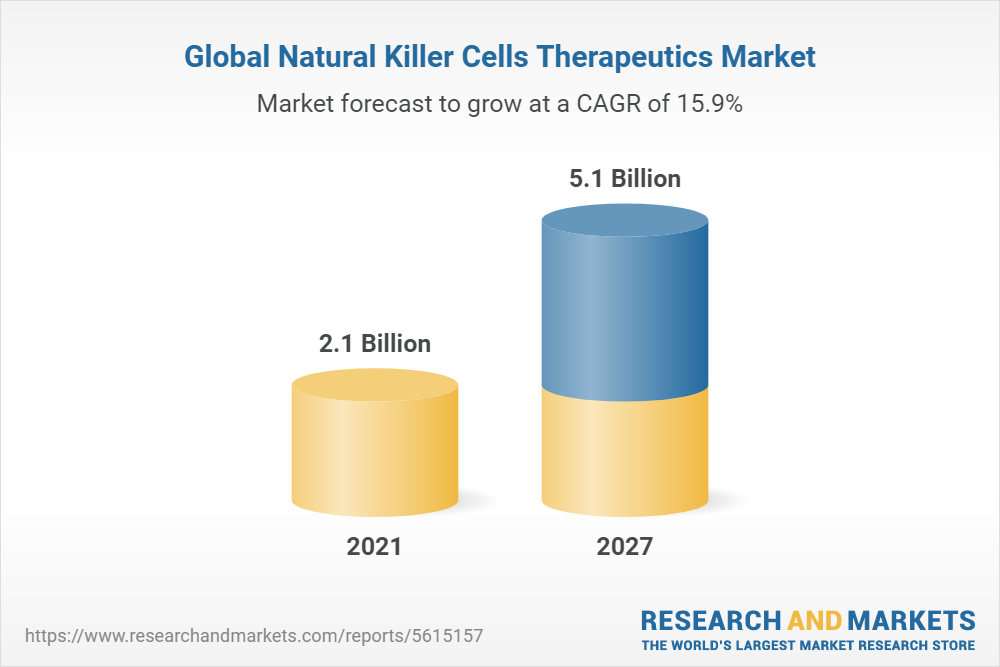 Global Natural Killer Cells Therapeutics Market

Market forecast to grow at a CAGR of 15.9%

2.1 Billion

5.1 Billion

2021

2027

https://www.researchandmarkets.com/reports/5615157

RESEARCH AND MARKETS
THE WORLD'S LARGEST MARKET RESEARCH STORE